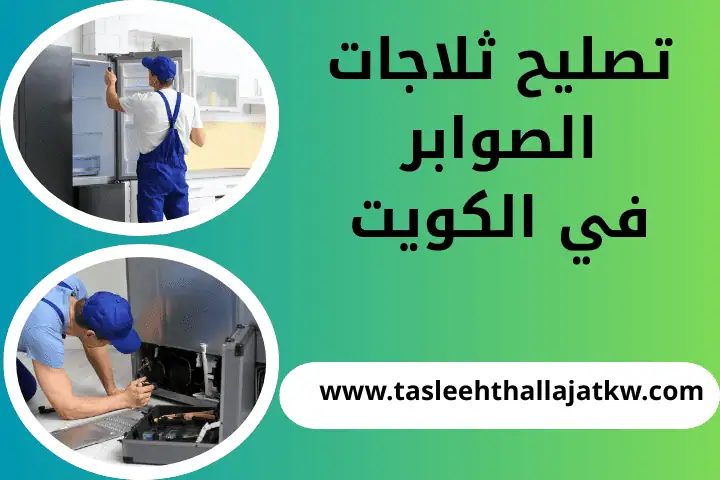 تصليح ثلاجات الصوابر في الكويت

www.tasleehthallajatkw.com